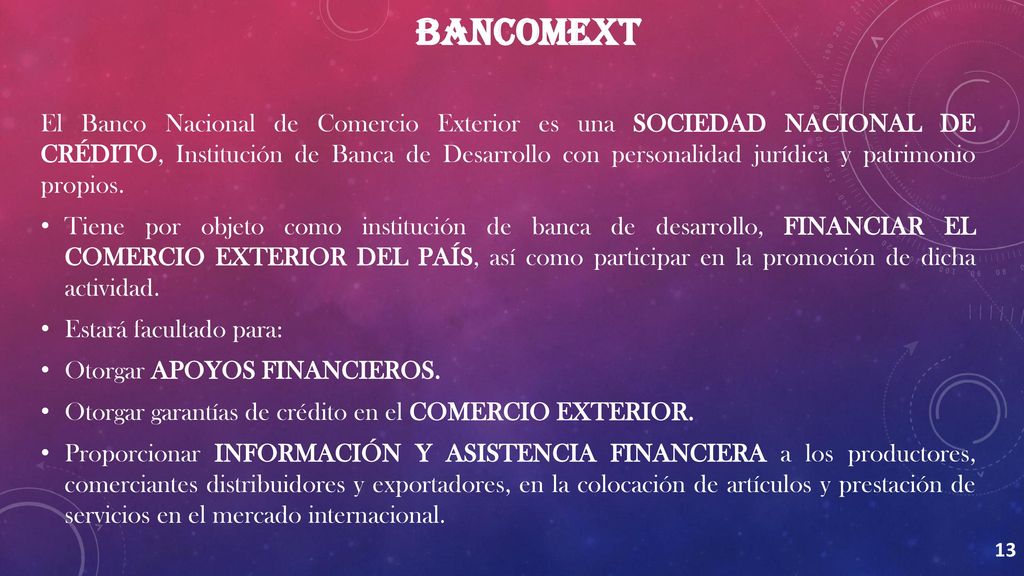 BANCOMEXT

El Banco Nacional de Comercio Exterior es una SOCIEDAD NACIONAL DE CRÉDITO, Institución de Banca de Desarrollo con personalidad jurídica y patrimonio propios.

• Tiene por objeto como institución de banca de desarrollo, FINANCIAR EL COMERCIO EXTERIOR DEL PAÍS, así como participar en la promoción de dicha actividad.
• Estará facultado para:
• Otorgar APOYOS FINANCIEROS.
• Otorgar garantías de crédito en el COMERCIO EXTERIOR.
• Proporcionar INFORMACIÓN Y ASISTENCIA FINANCIERA a los productores, comerciantes distribuidores y exportadores, en la colocación de artículos y prestación de servicios en el mercado internacional.

13